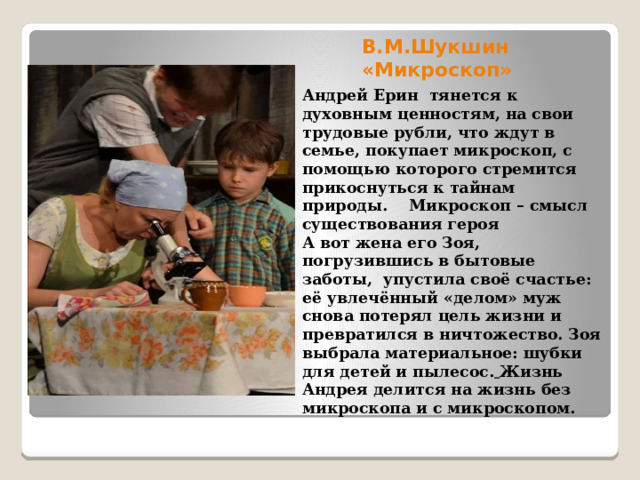 В.М.Шукшин
«Микроскоп»

Андрей Ерин тянется к духовным ценностям, на свои трудовые рубли, что ждут в семье, покупает микроскоп, с помощью которого стремится прикоснуться к тайнам природы. Микроскоп – смысл существования героя
А вот жена его Зоя, погрузившись в бытовые заботы, упустила своё счастье: её увлечённый «делом» муж снова потерял цель жизни и превратился в ничтожество. Зоя выбрала материальное: шубки для детей и пылесос. Жизнь Андрея делится на жизнь без микроскопа и с микроскопом.